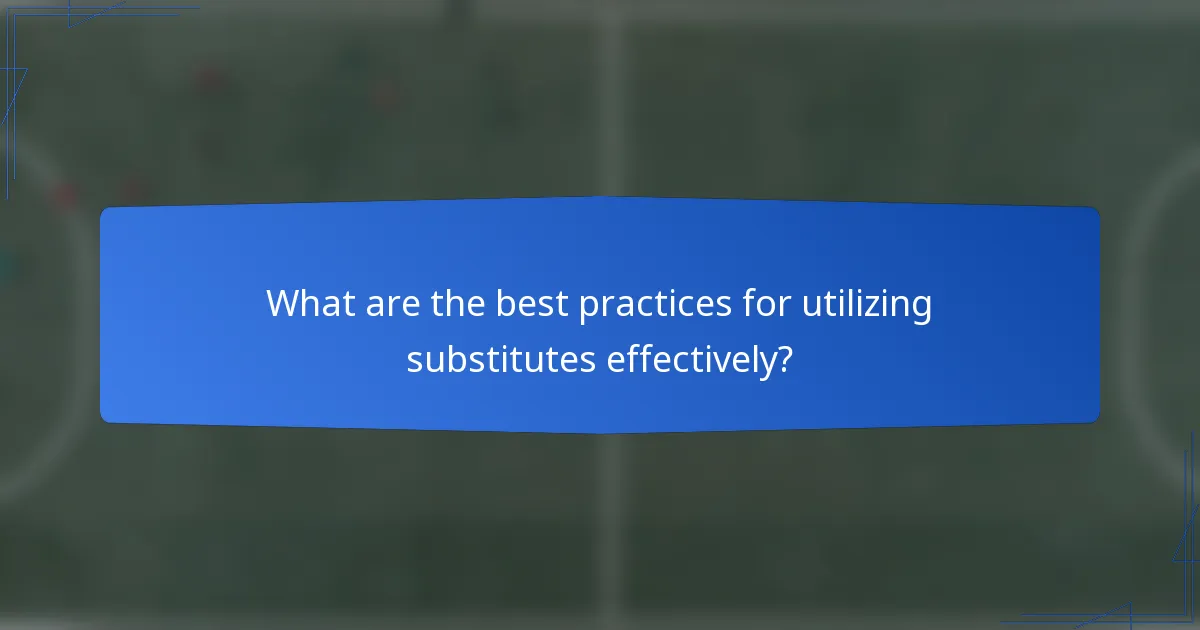 What are the best practices for utilizing substitutes effectively?